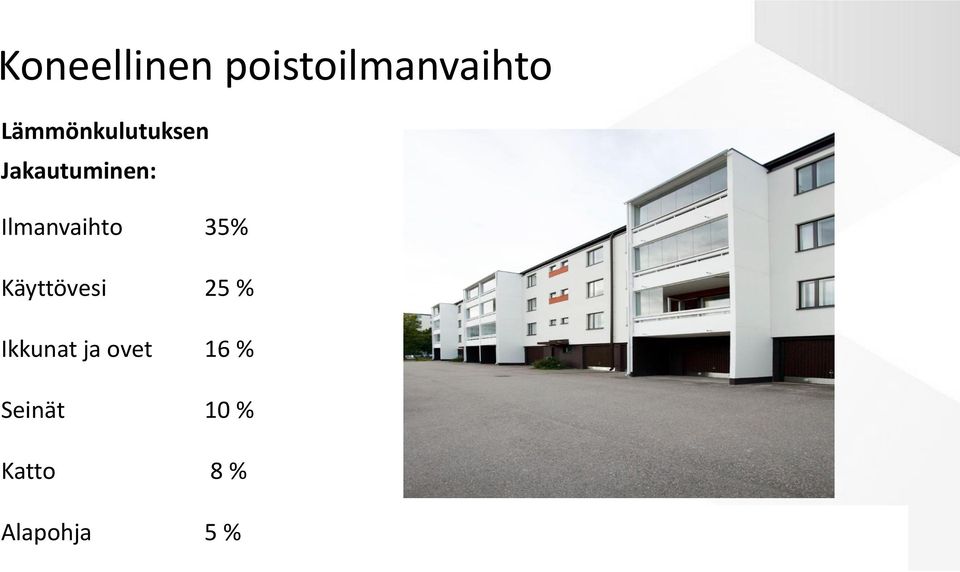 Koneellinen poistoilmanvaihto

Lämmönkulutuksen Jakautuminen:

Ilmanvaihto 35%

Käyttövesi 25 %

Ikkunat ja ovet 16 %

Seinät 10 %

Katto 8 %

Alapohja 5 %